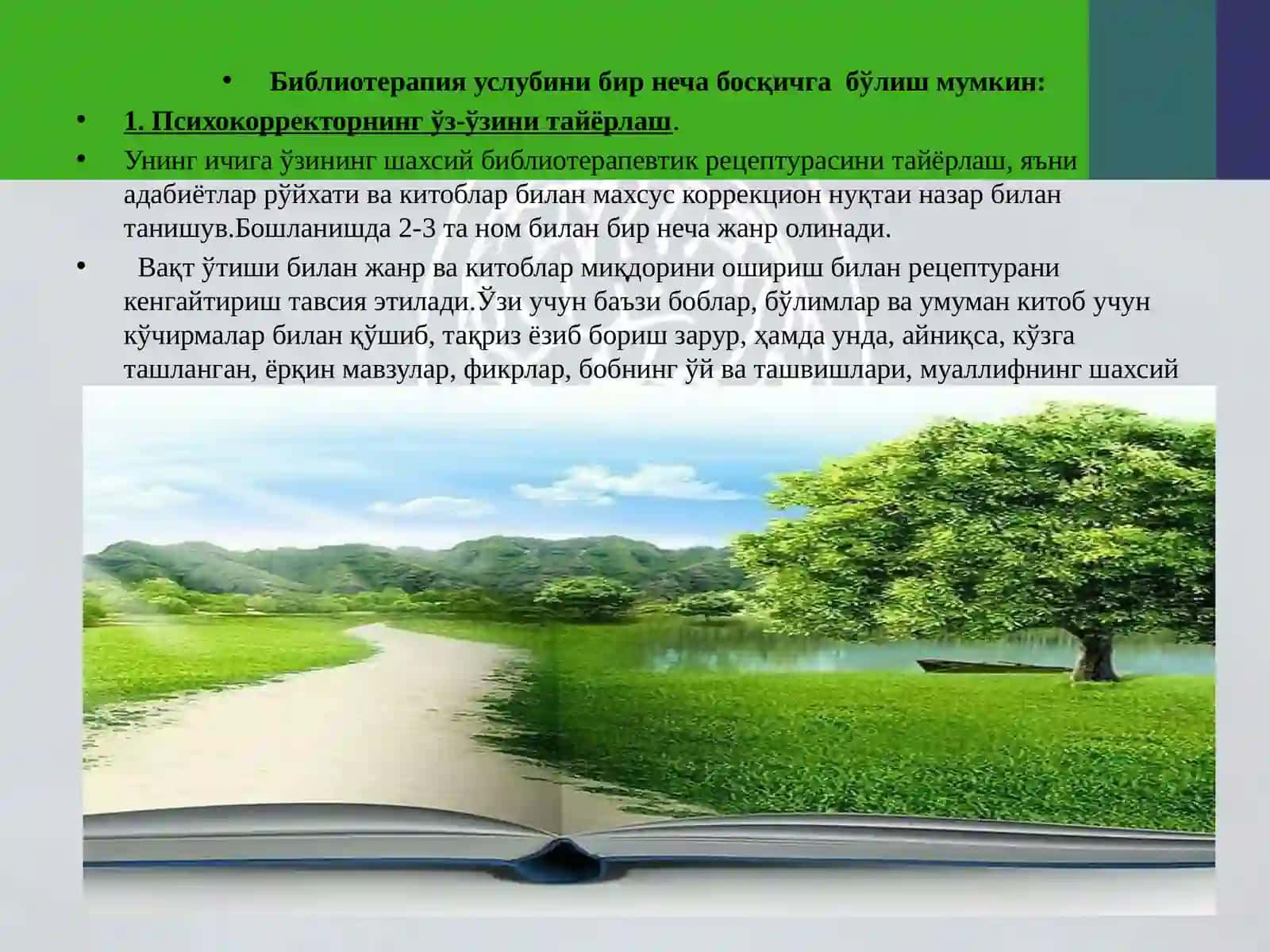 • Библиотерапия услубини бир неча босқичга бўлиш мумкин:

• 1. Психокорректорнинг ўз-ўзини тайёрлаш.

• Унинг ичига ўзининг шахсий библиотерапевтик рецептурасини тайёрлаш, яъни адабиётлар рўйхати ва китоблар билан махсус коррекцион нуқтаи назар билан танишув.Бошланишда 2-3 та ном билан бир неча жанр олинади.

• Вақт ўтиши билан жанр ва китоблар миқдорини ошириш билан рецептурани кенгайтириш тавсия этилади.Ўзи учун баъзи боблар, бўлимлар ва умуман китоб учун кўчирмалар билан қўшиб, тақриз ёзиб бориш зарур, ҳамда унда, айниқса, кўзга ташланган, ёрқин мавзулар, фикрлар, бобнинг ўй ва ташвишлари, муаллифнинг шахсий